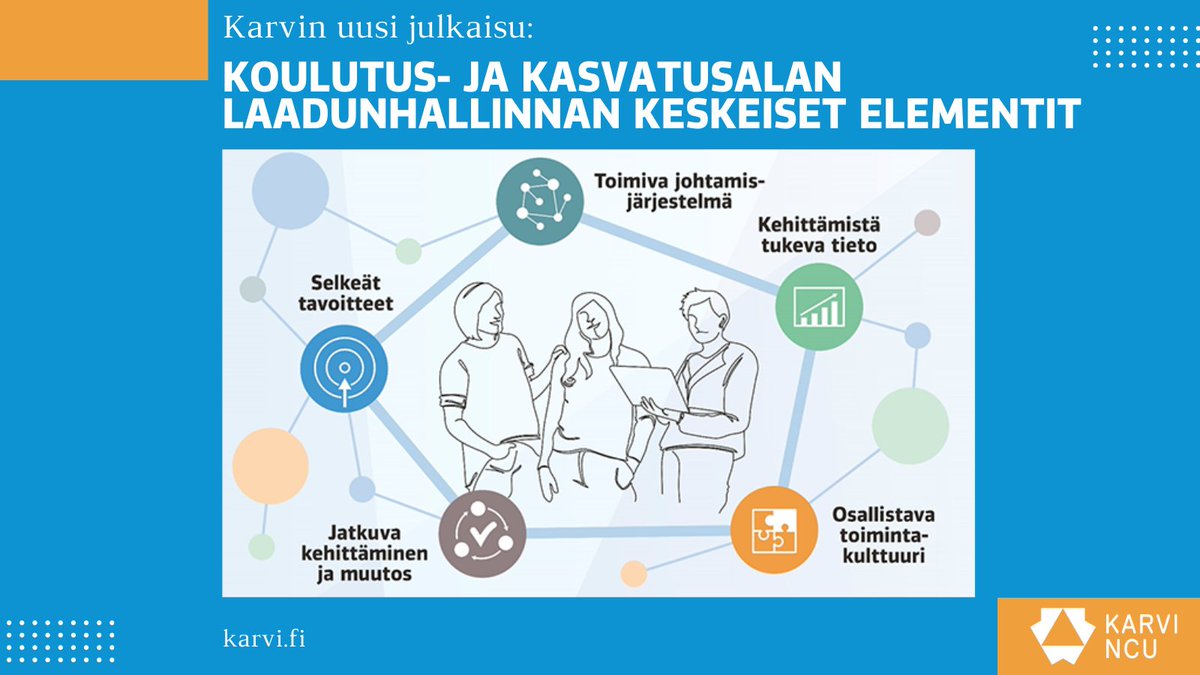 Karvin uusi julkaisu:

KOULUTUS- JA KASVATUSALAN LAADUNHALLINNAN KESKEISET ELEMENTIT

Toimiva johtamisjärjestelmä

Kehittämistä tukeva tieto

Selkeät tavoitteet

Jatkuva kehittäminen ja muutos

Osallistava toimintakulttuuri

karvi.fi

KARVI NCU